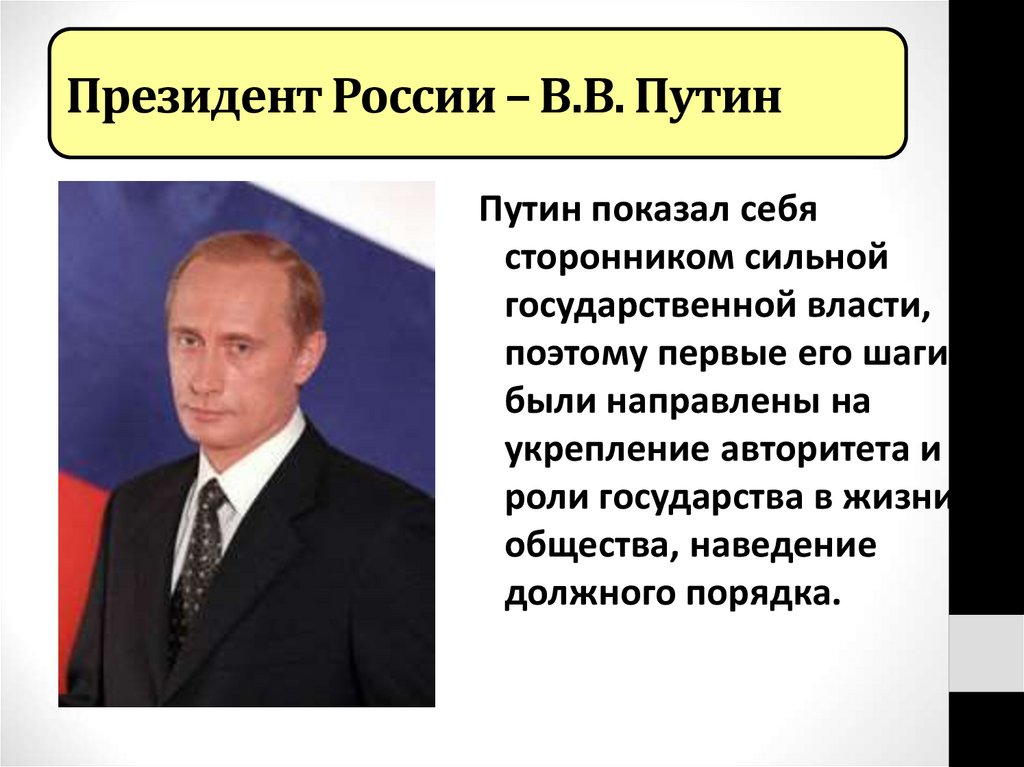 Президент России – В.В. Путин

Путин показал себя сторонником сильной государственной власти, поэтому первые его шаги были направлены на укрепление авторитета и роли государства в жизни общества, наведение должного порядка.